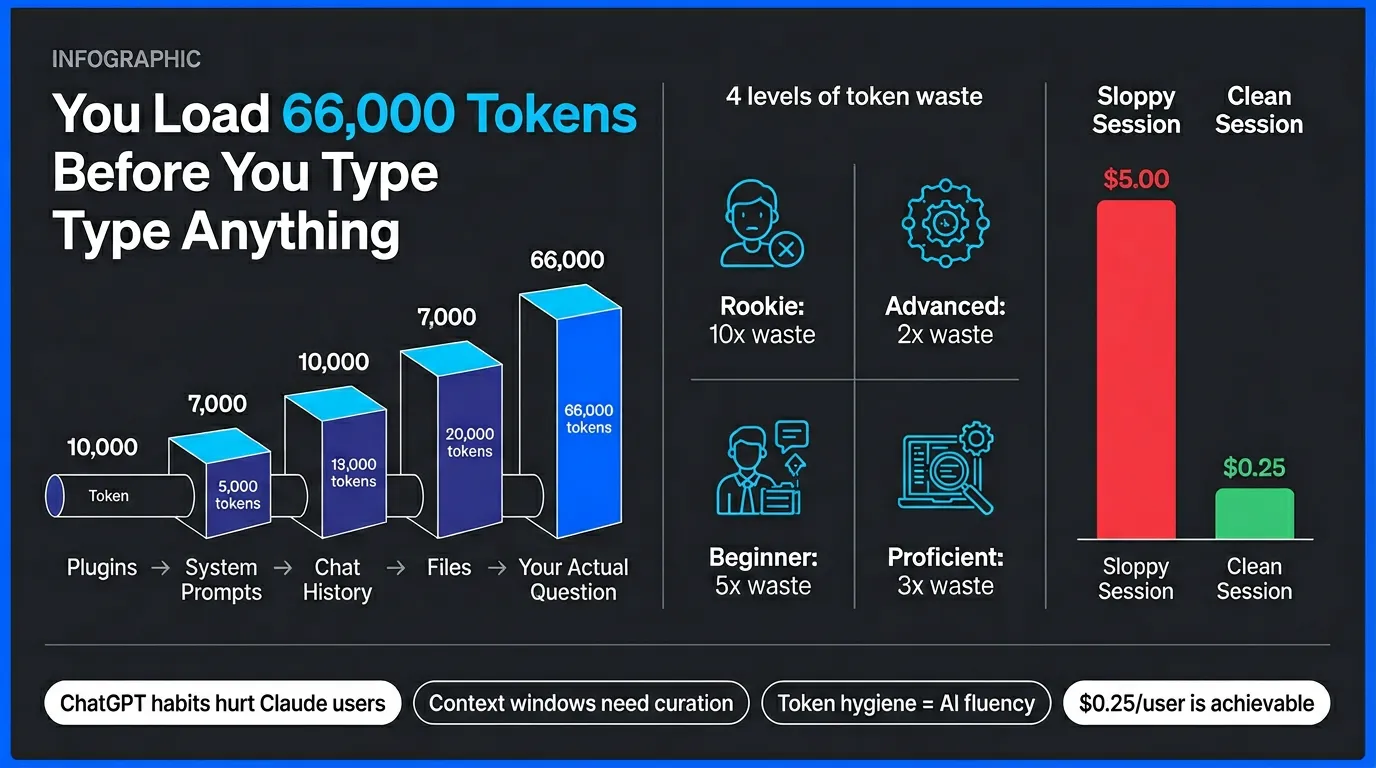 INFOGRAPHIC

You Load 66,000 Tokens Before You Type Type Anything

10,000
Token
7,000
5,000 tokens
10,000
13,000 tokens
7,000
20,000 tokens
66,000
66,000 tokens

Plugins → System Prompts → Chat History → Files → Your Actual Question

4 levels of token waste

Rookie:
10x waste

Advanced:
2x waste

Beginner:
5x waste

Proficient:
3x waste

Sloppy Session
Clean Session

$5.00
$0.25

Sloppy Session
Clean Session

ChatGPT habits hurt Claude users
Context windows need curation
Token hygiene = AI fluency
$0.25/user is achievable